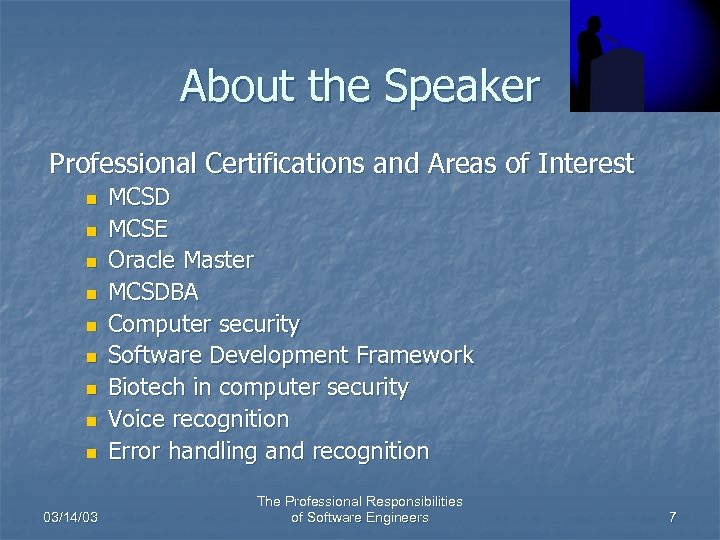 About the Speaker

Professional Certifications and Areas of Interest

- MCSD
- MCSE
- Oracle Master
- MCSDBA
- Computer security
- Software Development Framework
- Biotech in computer security
- Voice recognition
- Error handling and recognition

03/14/03

The Professional Responsibilities of Software Engineers

7